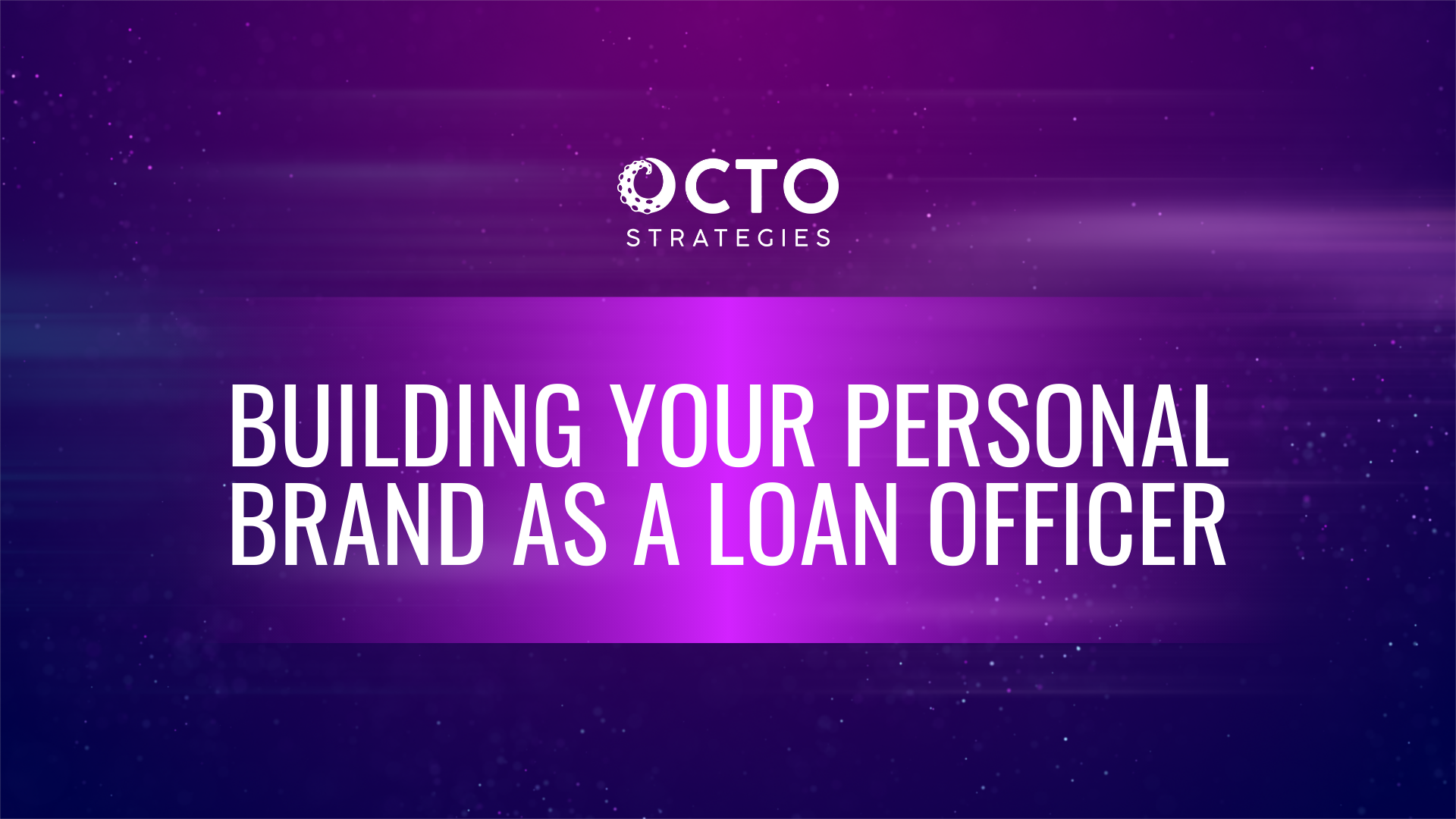 OCTO
STRATEGIES

BUILDING YOUR PERSONAL BRAND AS A LOAN OFFICER